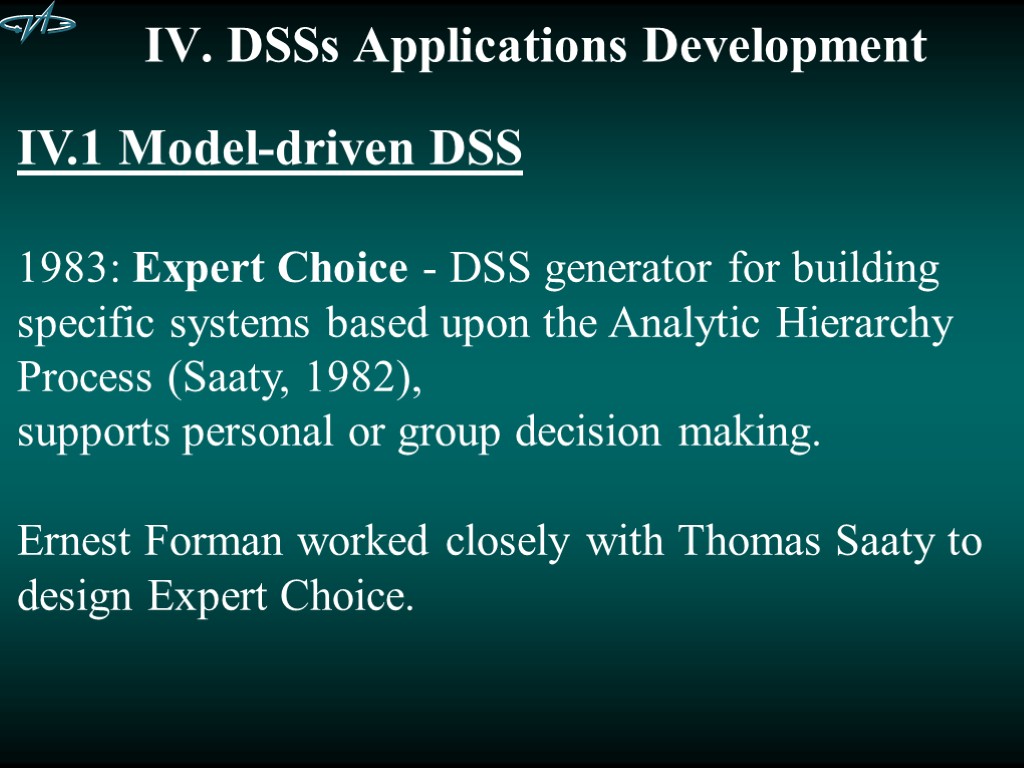 IV. DSSs Applications Development

IV.1 Model-driven DSS

1983: Expert Choice - DSS generator for building specific systems based upon the Analytic Hierarchy Process (Saaty, 1982),
supports personal or group decision making.

Ernest Forman worked closely with Thomas Saaty to design Expert Choice.